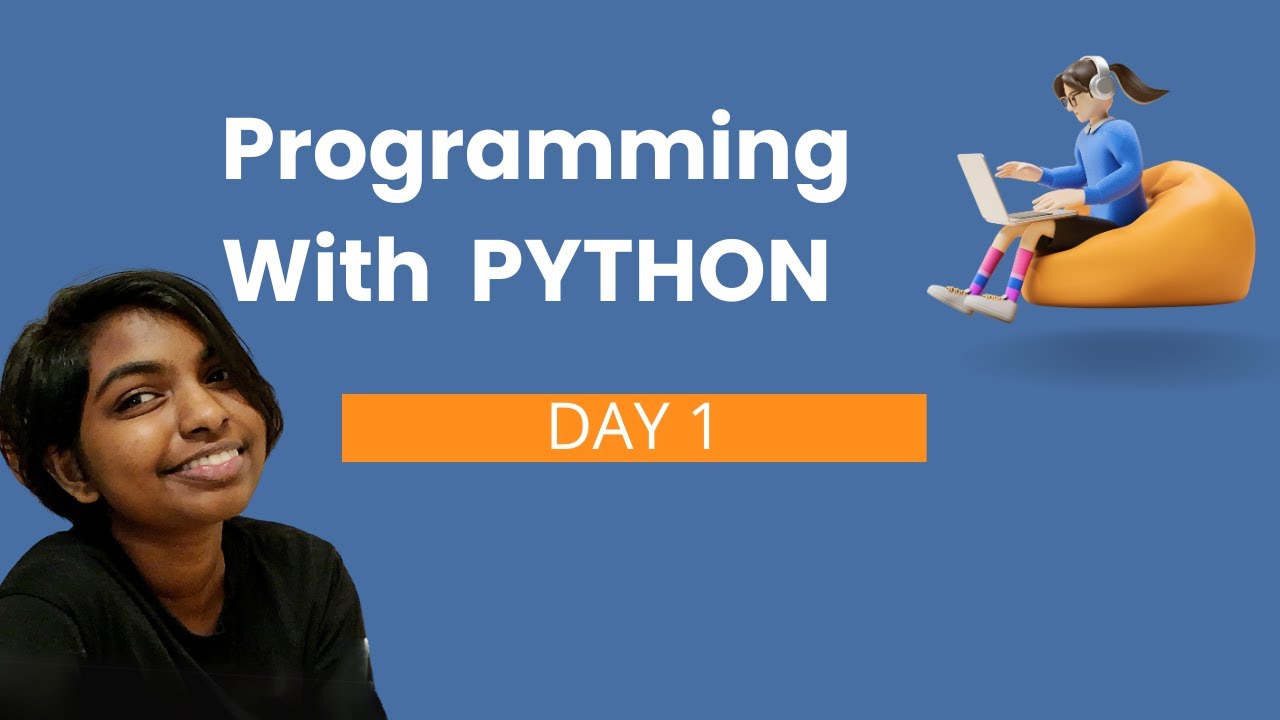 Programming With PYTHON

DAY 1